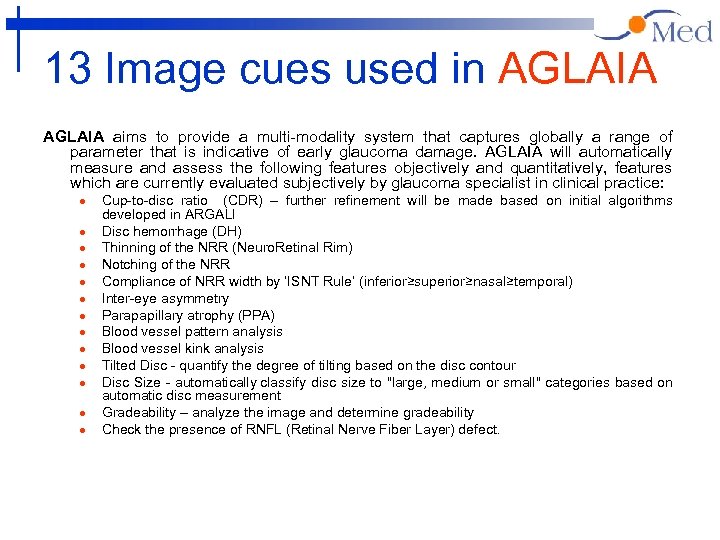 Med

13 Image cues used in AGLAIA

AGLAIA aims to provide a multi-modality system that captures globally a range of parameter that is indicative of early glaucoma damage. AGLAIA will automatically measure and assess the following features objectively and quantitatively, features which are currently evaluated subjectively by glaucoma specialist in clinical practice:

- Cup-to-disc ratio (CDR) – further refinement will be made based on initial algorithms developed in ARGALI
- Disc hemorrhage (DH)
- Thinning of the NRR (NeuroRetinal Rim)
- Notching of the NRR
- Compliance of NRR width by 'ISNT Rule' (inferior≥superior≥nasal≥temporal)
- Inter-eye asymmetry
- Parapapillary atrophy (PPA)
- Blood vessel pattern analysis
- Blood vessel kink analysis
- Tilted Disc - quantify the degree of tilting based on the disc contour
- Disc Size - automatically classify disc size to "large, medium or small" categories based on automatic disc measurement
- Gradeability – analyze the image and determine gradeability
- Check the presence of RNFL (Retinal Nerve Fiber Layer) defect.